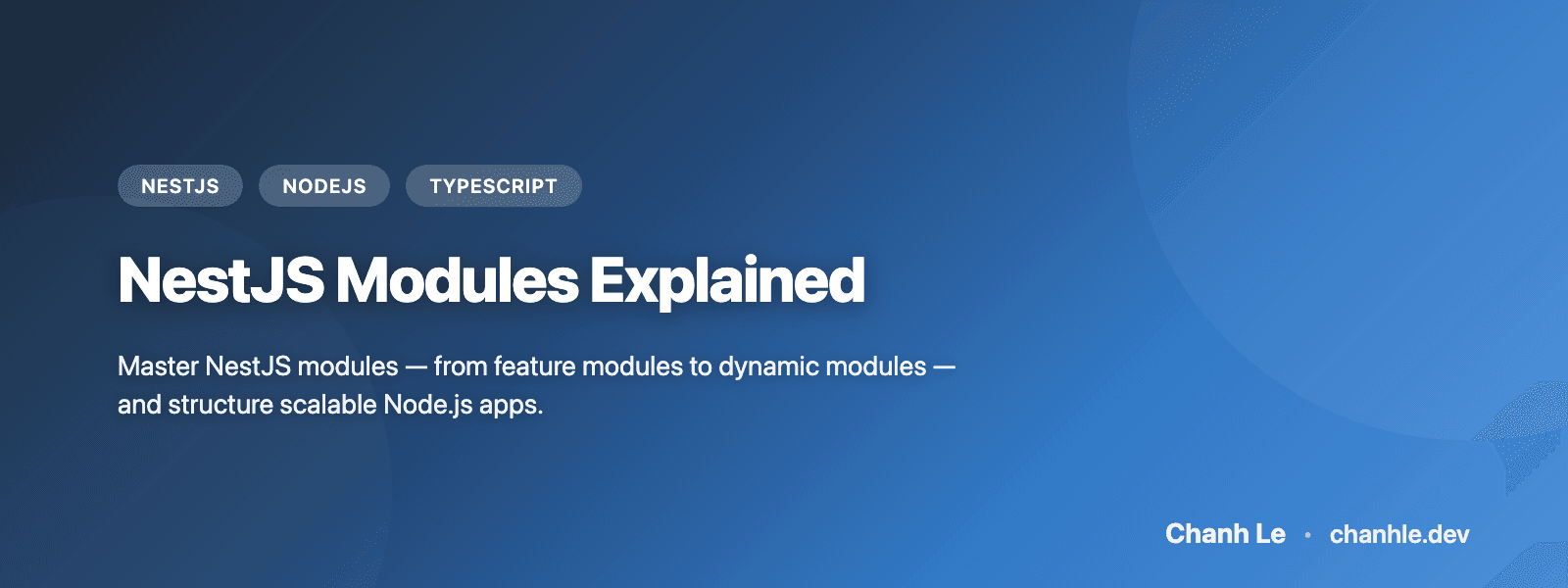 NESTJS NODEJS TYPESCRIPT

NestJS Modules Explained

Master NestJS modules — from feature modules to dynamic modules — and structure scalable Node.js apps.

Chanh Le • chanhle.dev